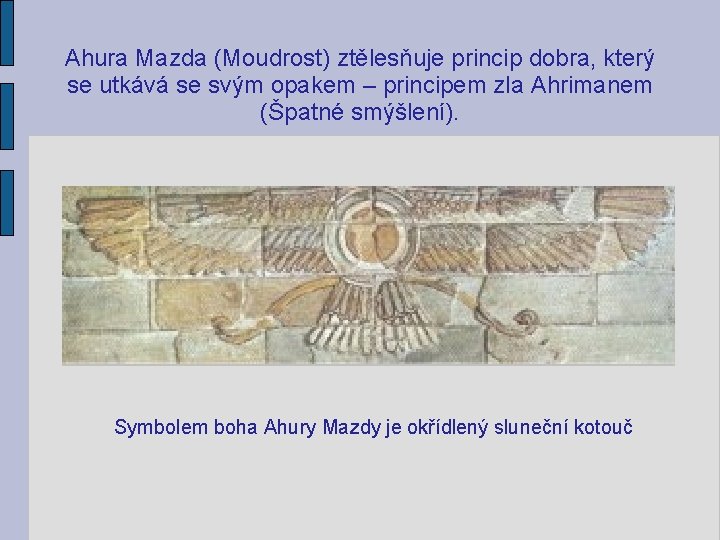 Ahura Mazda (Moudrost) ztělesňuje princip dobra, který se utkává se svým opakem – principem zla Ahrimanem (Špatné smýšlení).

Symbolem boha Ahury Mazdy je okřídlený sluneční kotouč